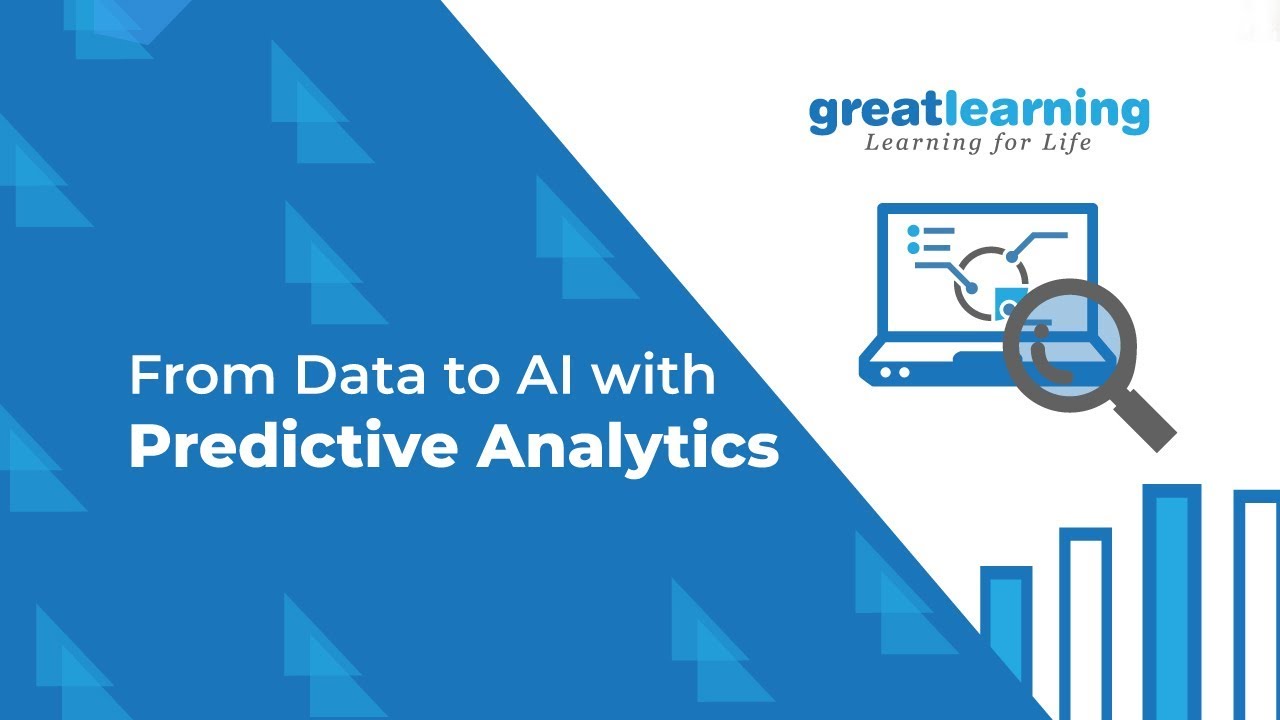 greatlearning
Learning for Life

From Data to AI with
Predictive Analytics